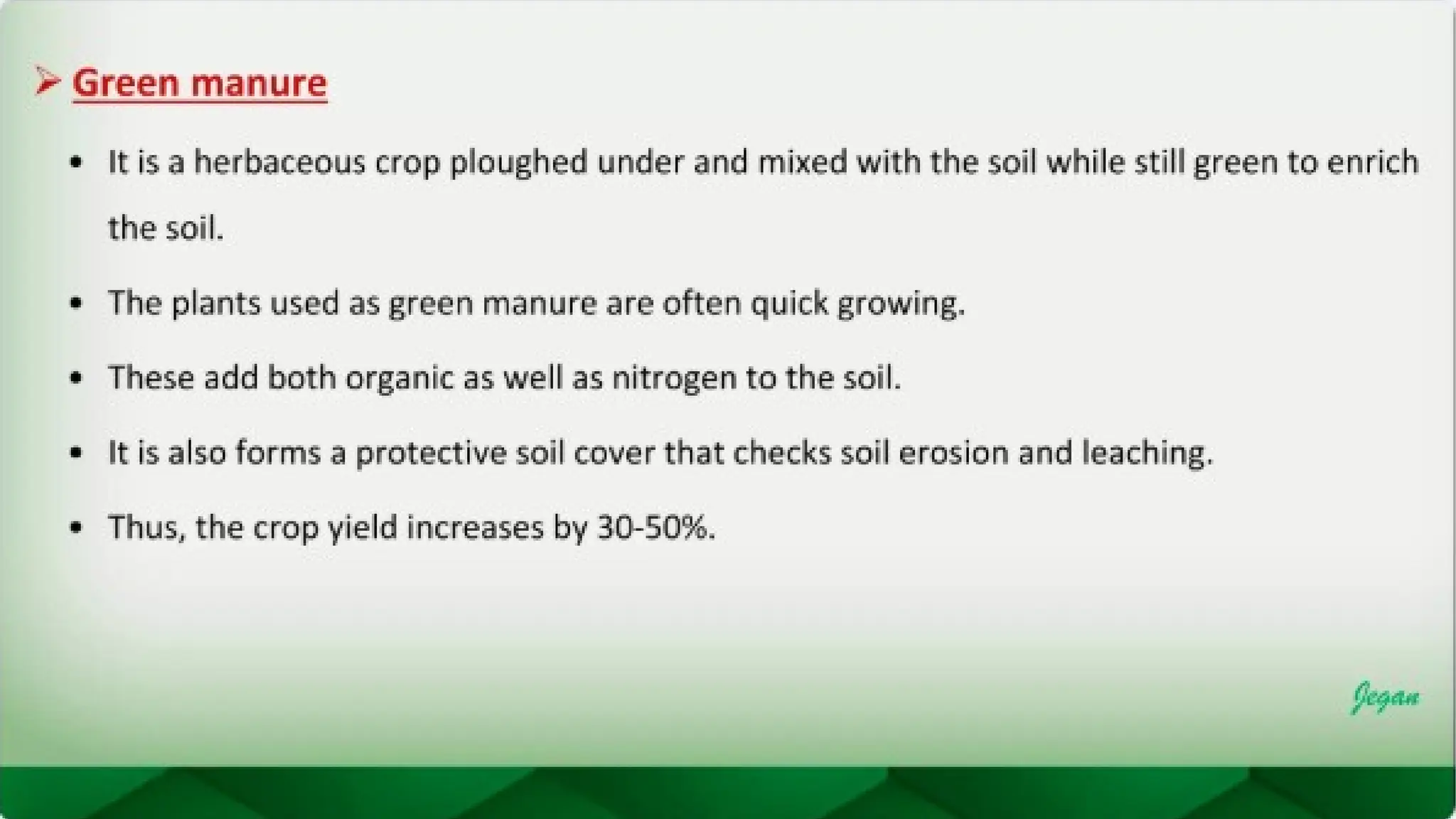 ➢ Green manure

• It is a herbaceous crop ploughed under and mixed with the soil while still green to enrich the soil.

• The plants used as green manure are often quick growing.

• These add both organic as well as nitrogen to the soil.

• It is also forms a protective soil cover that checks soil erosion and leaching.

• Thus, the crop yield increases by 30-50%.

Jegan